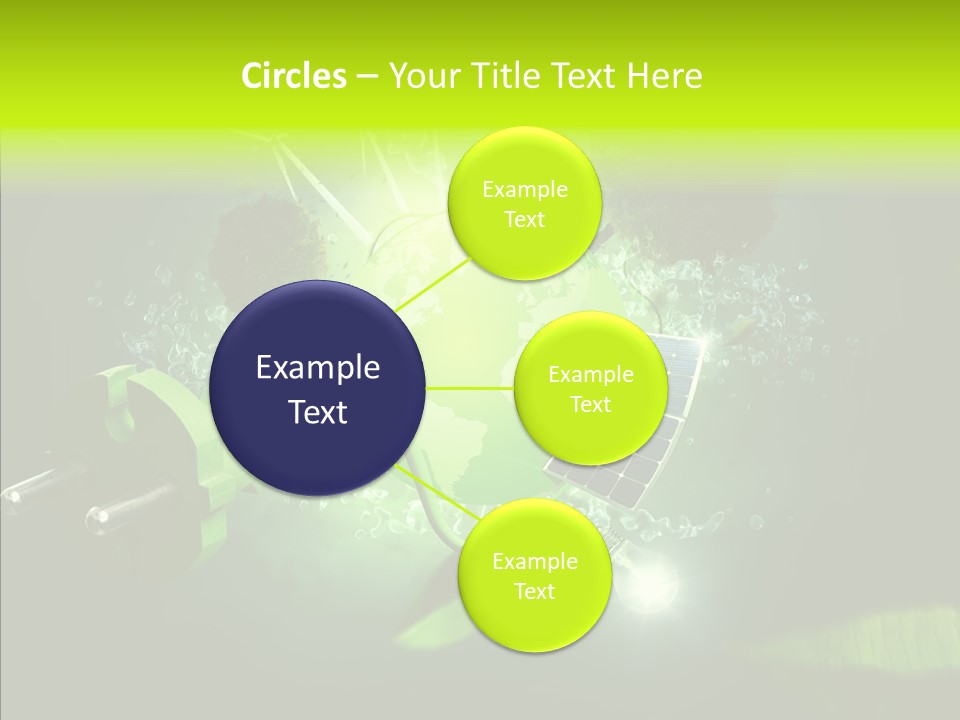 Circles – Your Title Text Here

Example Text

Example Text

Example Text

Example Text